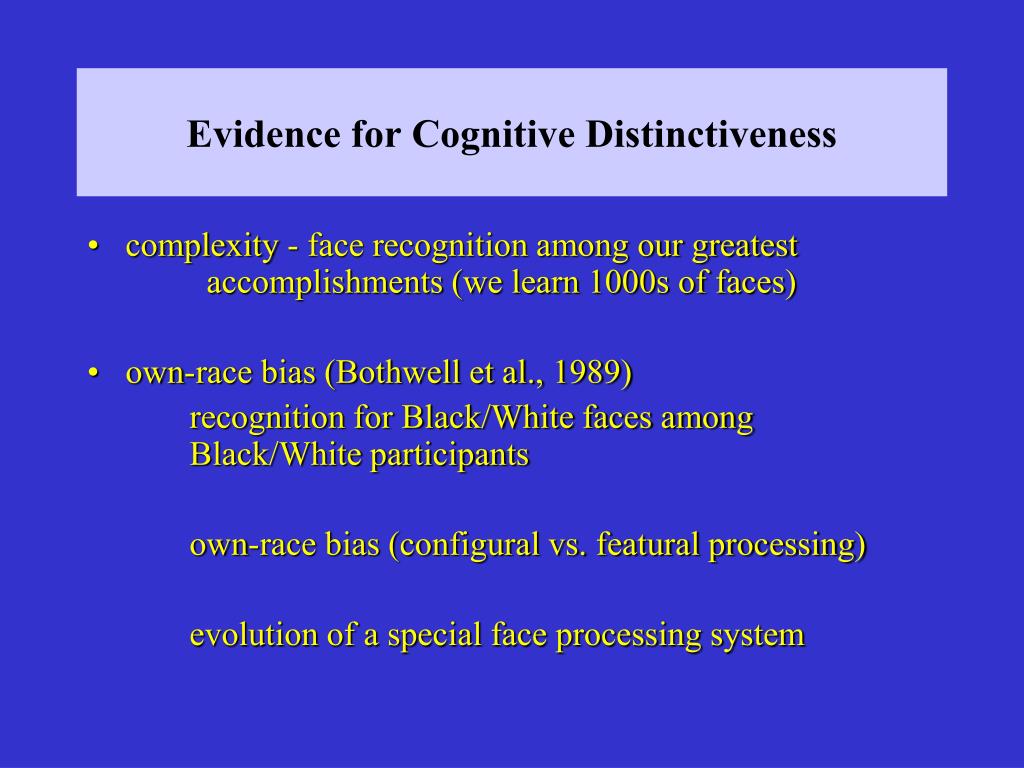 Evidence for Cognitive Distinctiveness

• complexity - face recognition among our greatest accomplishments (we learn 1000s of faces)

• own-race bias (Bothwell et al., 1989)

recognition for Black/White faces among Black/White participants

own-race bias (configural vs. featural processing)

evolution of a special face processing system